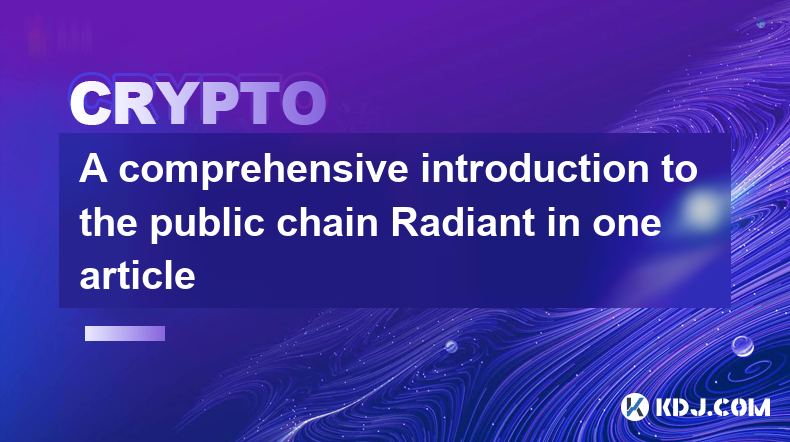 CRYPTO

A comprehensive introduction to the public chain Radiant in one article

KDJ.COM